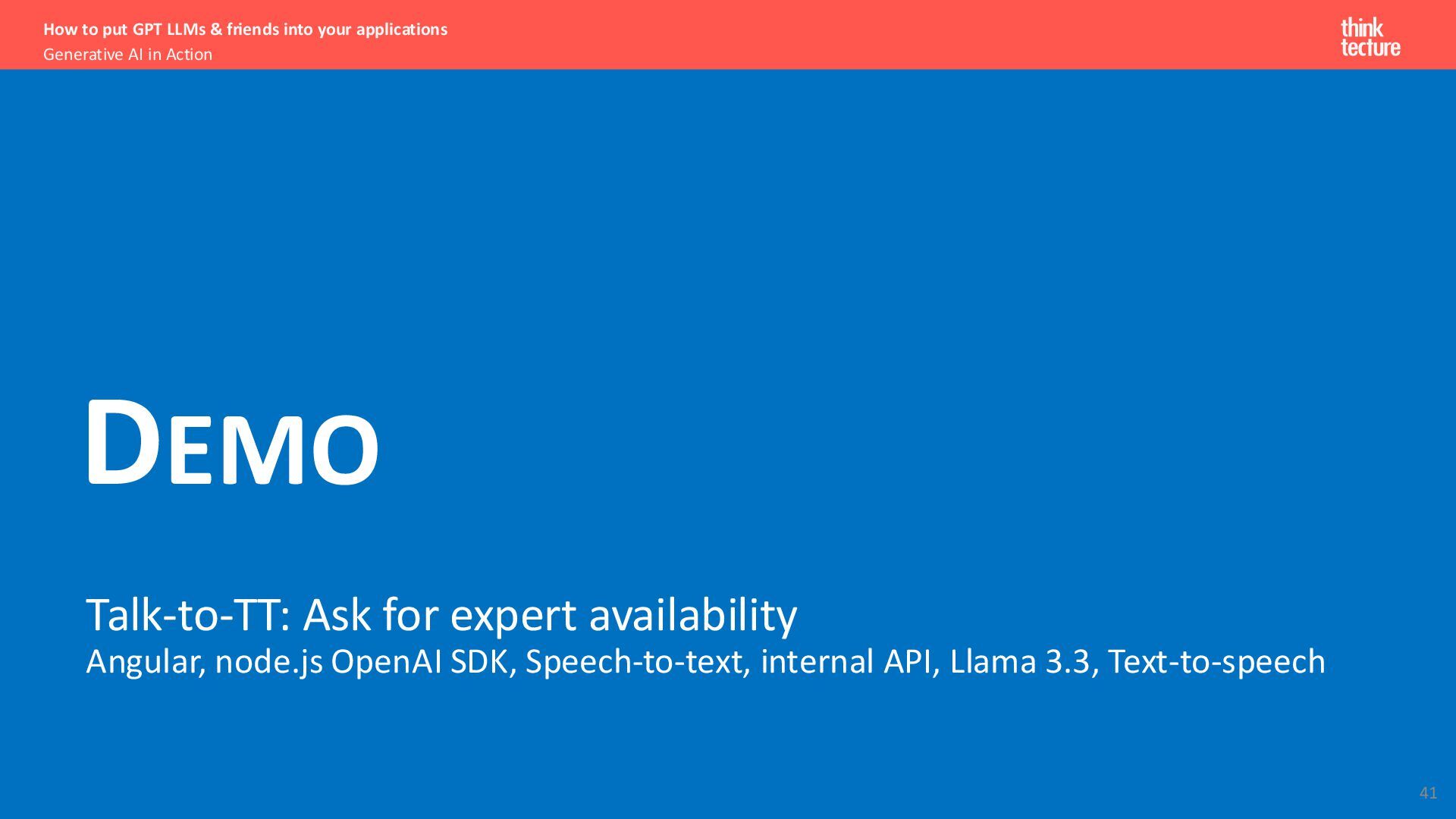 How to put GPT LLMs & friends into your applications
Generative AI in Action

think
tecture

DEMO

Talk-to-TT: Ask for expert availability
Angular, node.js OpenAI SDK, Speech-to-text, internal API, Llama 3.3, Text-to-speech

41